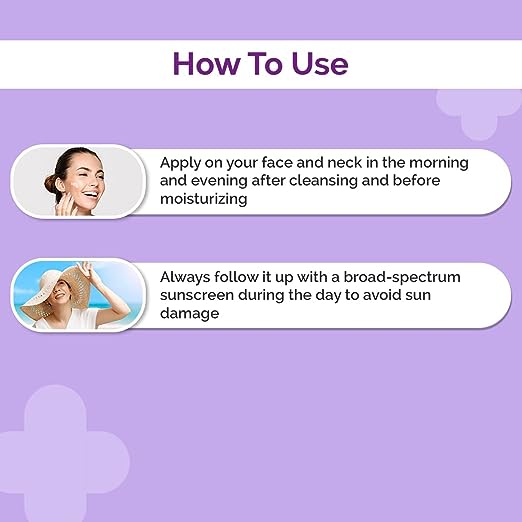 How To Use

Apply on your face and neck in the morning and evening after cleansing and before moisturizing

Always follow it up with a broad-spectrum sunscreen during the day to avoid sun damage